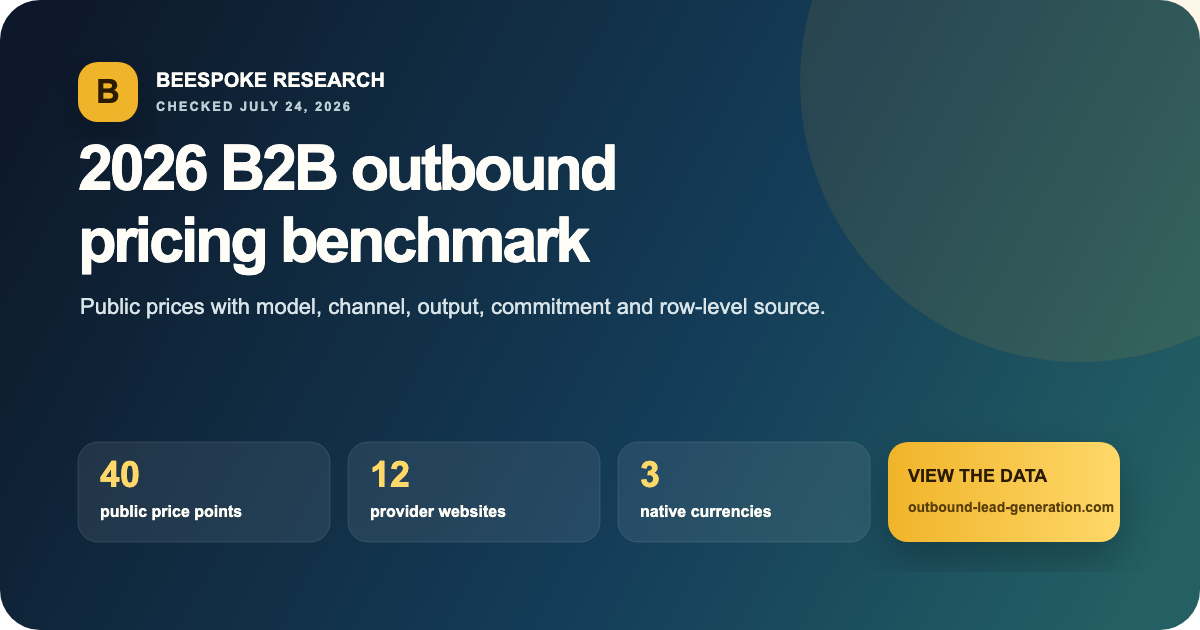 B

BEESPOKE RESEARCH
CHECKED JULY 24, 2026

2026 B2B outbound pricing benchmark

Public prices with model, channel, output, commitment and row-level source.

40
public price points

12
provider websites

3
native currencies

VIEW THE DATA
outbound-lead-generation.com